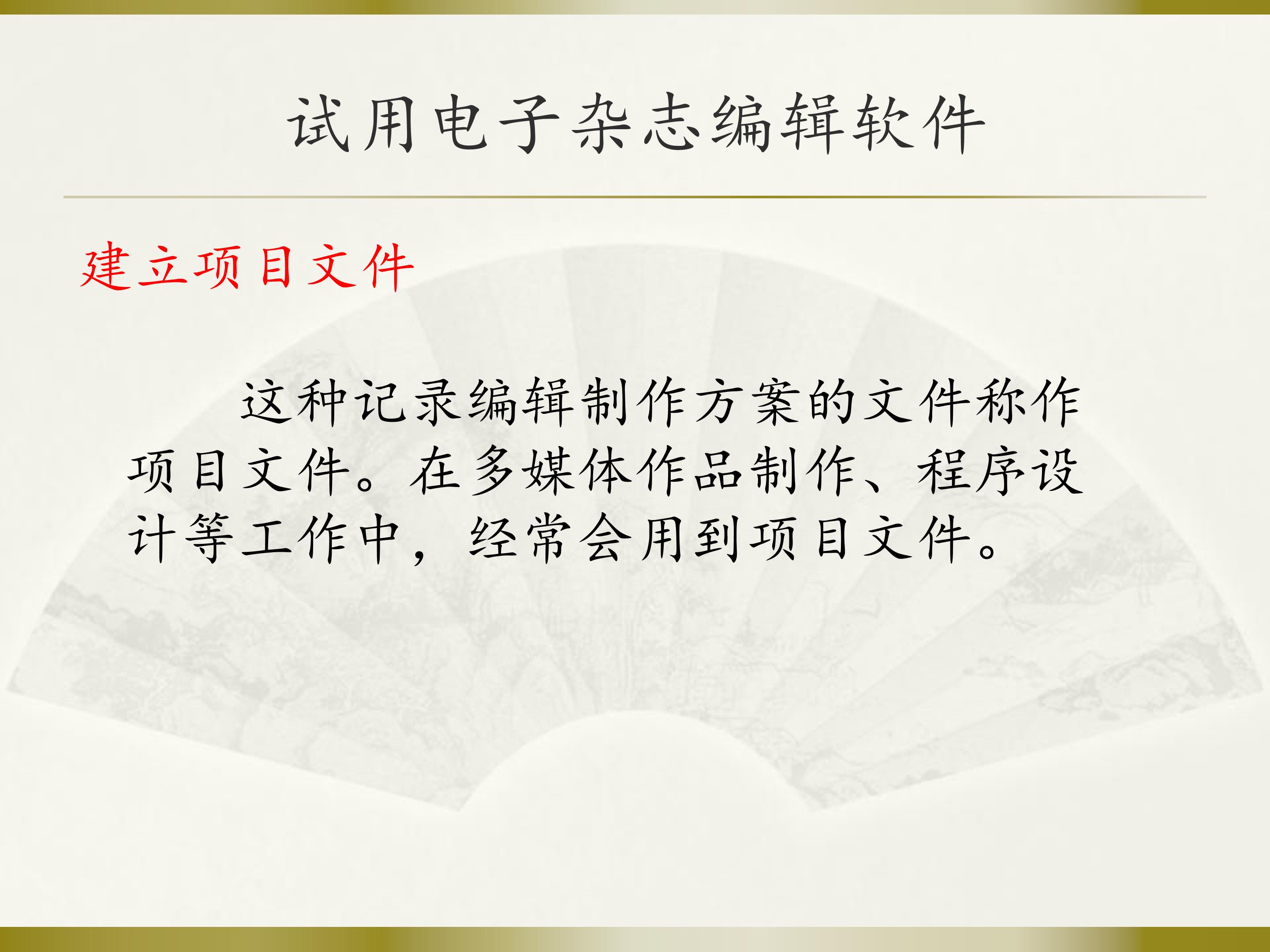 试用电子杂志编辑软件

建立项目文件

这种记录编辑制作方案的文件称作项目文件。在多媒体作品制作、程序设计等工作中，经常会用到项目文件。